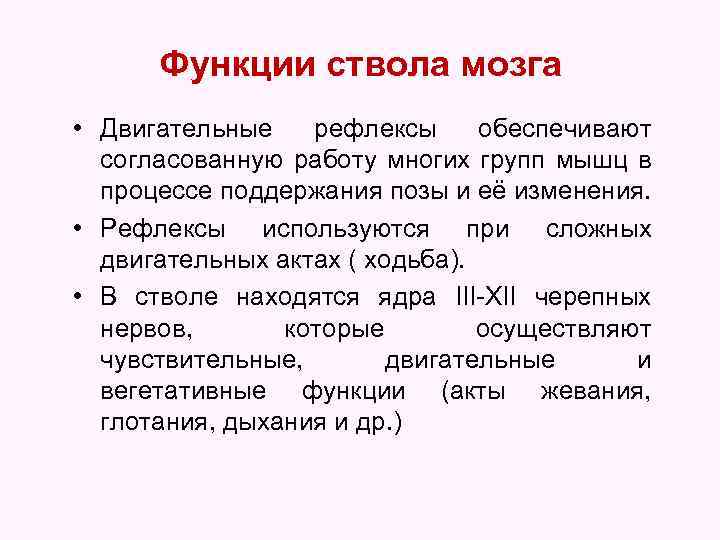 Функции ствола мозга

• Двигательные рефлексы обеспечивают согласованную работу многих групп мышц в процессе поддержания позы и её изменения.

• Рефлексы используются при сложных двигательных актах ( ходьба).

• В стволе находятся ядра III-XII черепных нервов, которые осуществляют чувствительные, двигательные и вегетативные функции (акты жевания, глотания, дыхания и др.)